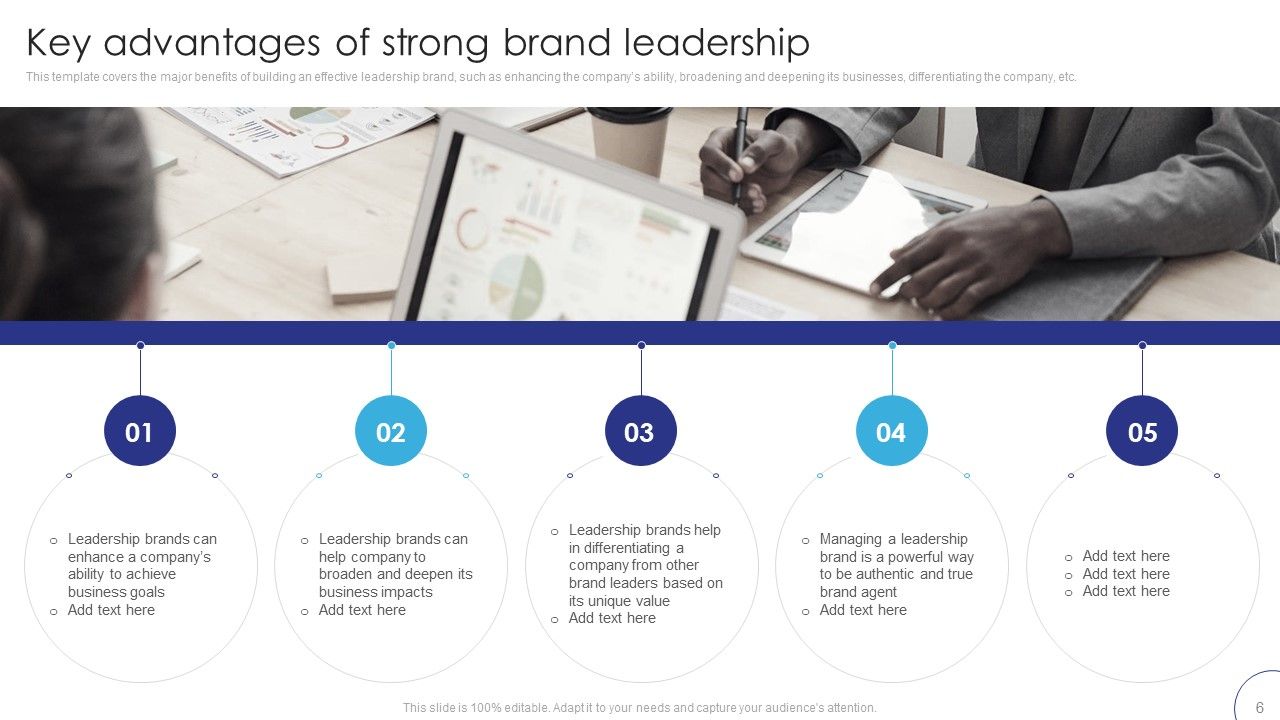 Key advantages of strong brand leadership

This template covers the major benefits of building an effective leadership brand, such as enhancing the company's ability, broadening and deepening its businesses, differentiating the company, etc.

01

o Leadership brands can enhance a company's ability to achieve business goals
o Add text here

02

o Leadership brands can help company to broaden and deepen its business impacts
o Add text here

03

o Leadership brands help in differentiating a company from other brand leaders based on its unique value
o Add text here

04

o Managing a leadership brand is a powerful way to be authentic and true brand agent
o Add text here

05

o Add text here
o Add text here
o Add text here

This slide is 100% editable. Adapt it to your needs and capture your audience's attention.

6